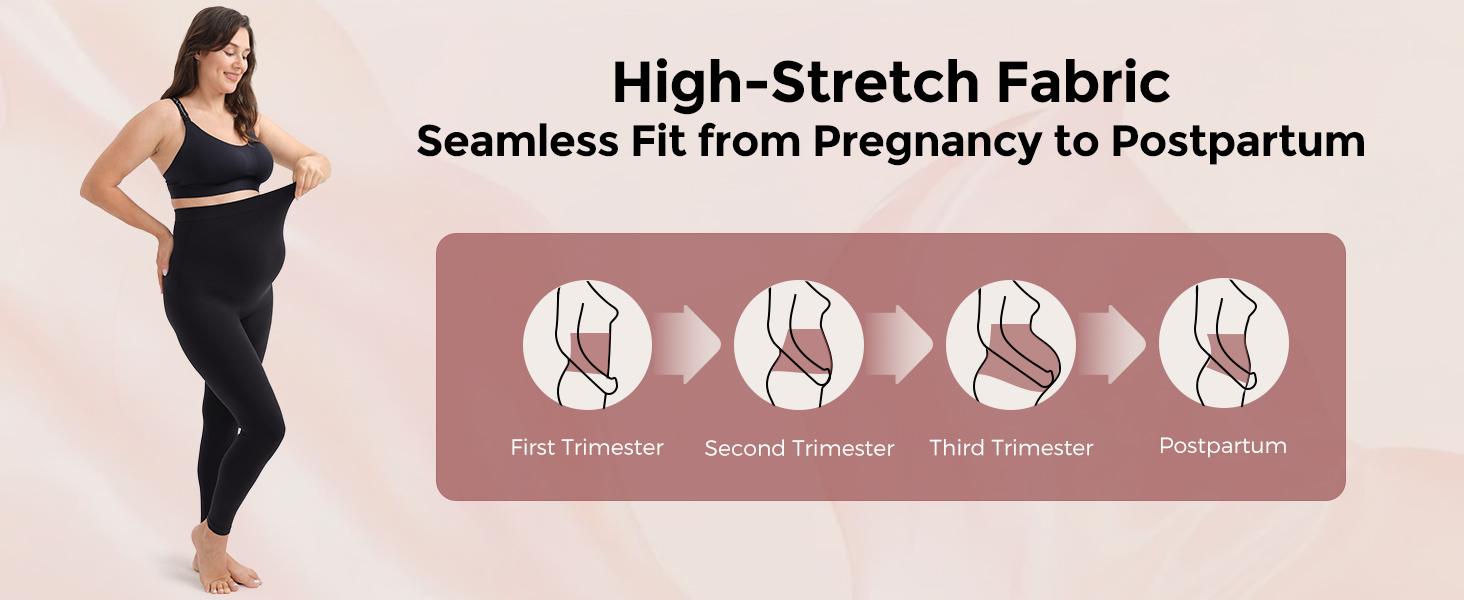 High-Stretch Fabric
Seamless Fit from Pregnancy to Postpartum

First Trimester
Second Trimester
Third Trimester
Postpartum